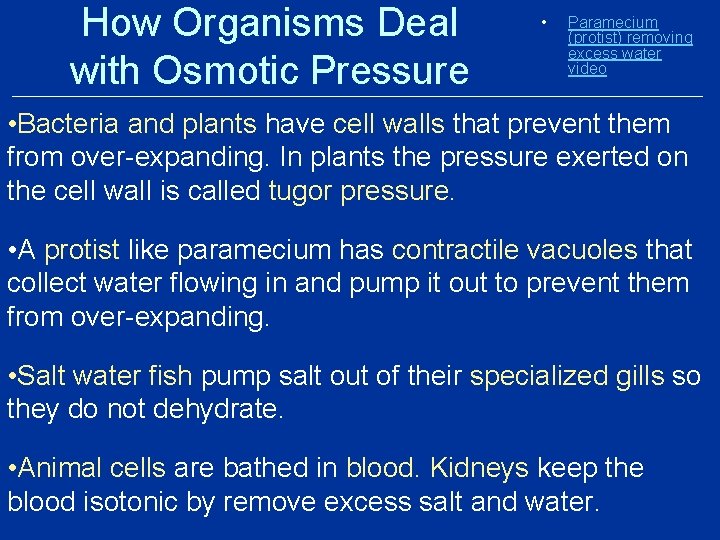 How Organisms Deal with Osmotic Pressure

• Paramecium (protist) removing excess water video

•Bacteria and plants have cell walls that prevent them from over-expanding. In plants the pressure exerted on the cell wall is called tugor pressure.

•A protist like paramecium has contractile vacuoles that collect water flowing in and pump it out to prevent them from over-expanding.

•Salt water fish pump salt out of their specialized gills so they do not dehydrate.

•Animal cells are bathed in blood. Kidneys keep the blood isotonic by remove excess salt and water.